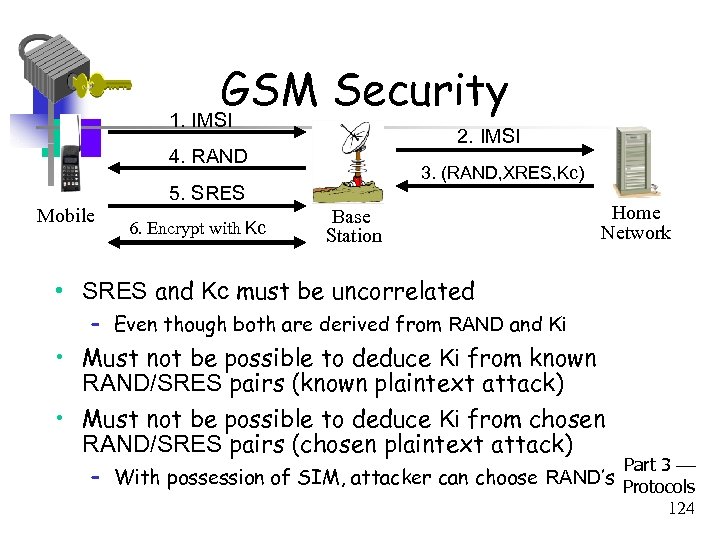 GSM Security

1. IMSI
4. RAND
5. SRES
6. Encrypt with Kc
Mobile
Base Station
2. IMSI
3. (RAND,XRES,Kc)
Home Network

• SRES and Kc must be uncorrelated
– Even though both are derived from RAND and Ki
• Must not be possible to deduce Ki from known RAND/SRES pairs (known plaintext attack)
• Must not be possible to deduce Ki from chosen RAND/SRES pairs (chosen plaintext attack)
– With possession of SIM, attacker can choose RAND's

Part 3 — Protocols
124